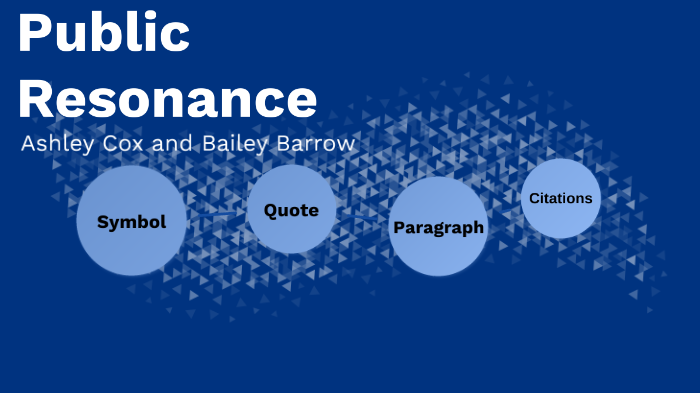 Public Resonance

Ashley Cox and Bailey Barrow

Symbol

Quote

Paragraph

Citations